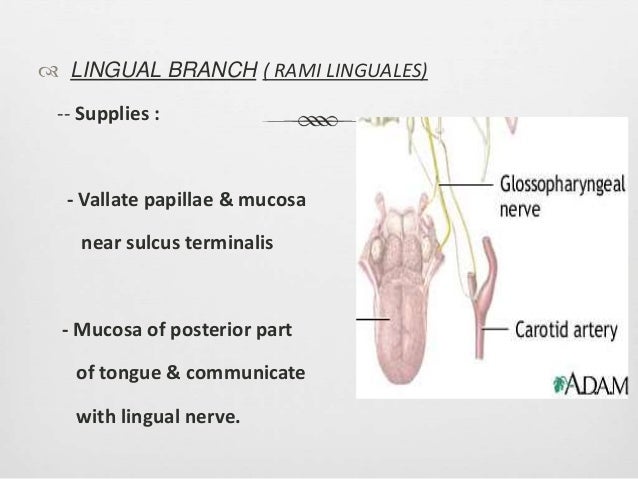 LINGUAL BRANCH ( RAMI LINGUALES)

-- Supplies :

- Vallate papillae & mucosa near sulcus terminalis

- Mucosa of posterior part of tongue & communicate with lingual nerve.

Glossopharyngeal nerve

Carotid artery

ADAM